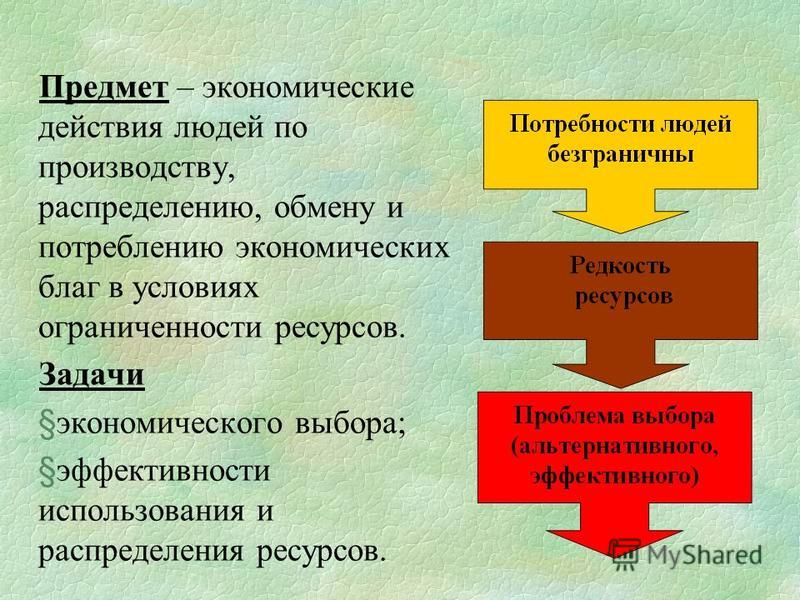 Предмет – экономические действия людей по производству, распределению, обмену и потреблению экономических благ в условиях ограниченности ресурсов.

Задачи

§экономического выбора;

§эффективности использования и распределения ресурсов.

Потребности людей безграничны

Редкость ресурсов

Проблема выбора (альтернативного, эффективного)

MyShared